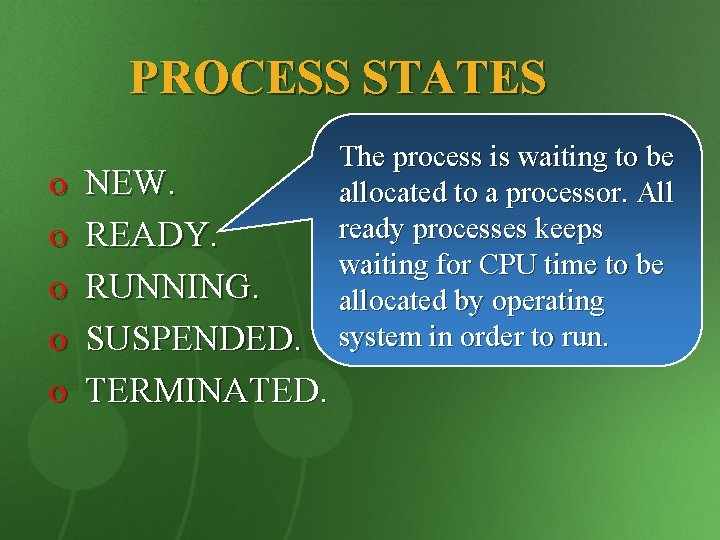 PROCESS STATES

o NEW.
o READY.
o RUNNING.
o SUSPENDED.
o TERMINATED.

The process is waiting to be allocated to a processor. All ready processes keeps waiting for CPU time to be allocated by operating system in order to run.